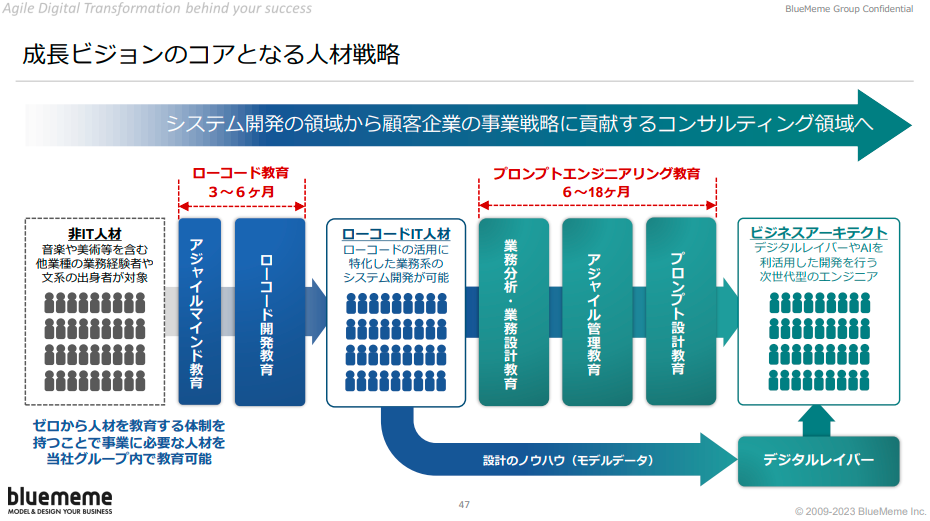 Agile Digital Transformation behind your success

BlueMeme Group Confidential

成長ビジョンのコアとなる人材戦略

システム開発の領域から顧客企業の事業戦略に貢献するコンサルティング領域へ

ローコード教育
3～6ヶ月

プロンプトエンジニアリング教育
6～18ヶ月

非IT人材
音楽や美術等を含む他業種の業務経験者や文系の出身者が対象

アジャイルマインド教育

ローコード開発教育

ローコードIT人材
ローコードの活用に特化した業務系のシステム開発が可能

業務分析・業務設計教育

アジャイル管理教育

プロンプト設計教育

ビジネスアーキテクト
デジタルレイバーやAIを利活用した開発を行う次世代型のエンジニア

ゼロから人材を教育する体制を持つことで事業に必要な人材を当社グループ内で教育可能

設計のノウハウ（モデルデータ）

デジタルレイバー

bluememe
MODEL & DESIGN YOUR BUSINESS

47

© 2009-2023 BlueMeme Inc.